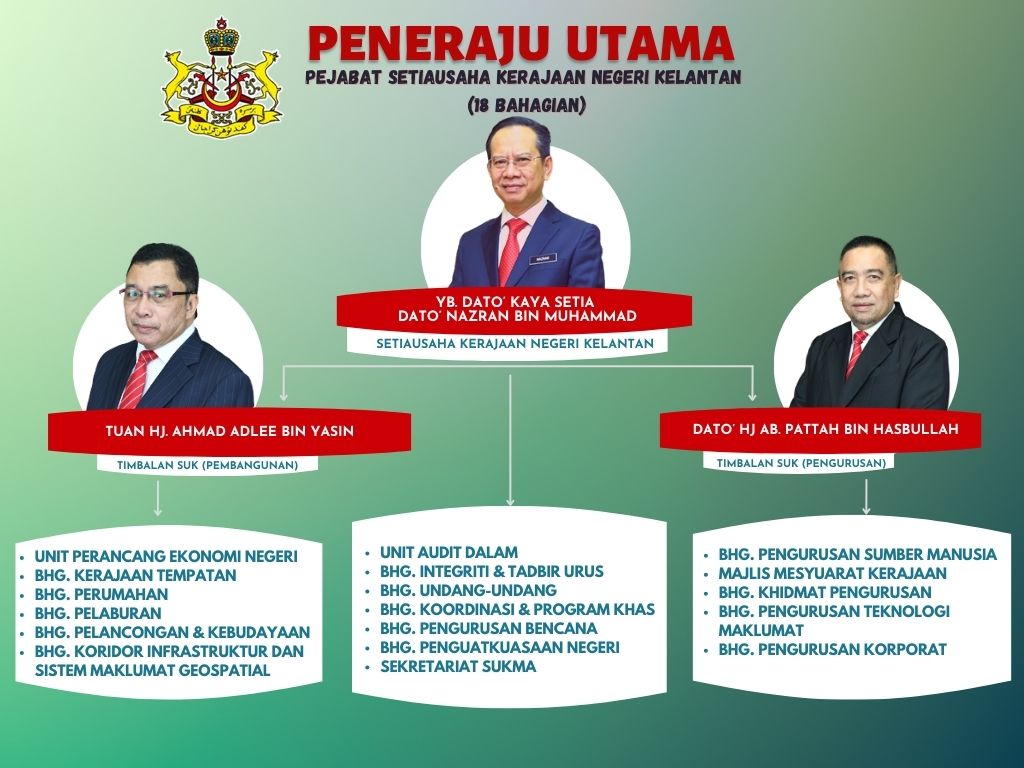 PENERAJU UTAMA
PEJABAT SETIAUSAHA KERAJAAN NEGERI KELANTAN
(18 BAHAGIAN)

YB. DATO' KAYA SETIA
DATO' NAZRAN BIN MUHAMMAD
SETIAUSAHA KERAJAAN NEGERI KELANTAN

TUAN HJ. AHMAD ADLEE BIN YASIN
TIMBALAN SUK (PEMBANGUNAN)

DATO' HJ AB. PATTAH BIN HASBULLAH
TIMBALAN SUK (PENGURUSAN)

- UNIT PERANCANG EKONOMI NEGERI
- BHG. KERAJAAN TEMPATAN
- BHG. PERUMAHAN
- BHG. PELABURAN
- BHG. PELANCONGAN & KEBUDAYAAN
- BHG. KORIDOR INFRASTRUKTUR DAN SISTEM MAKLUMAT GEOSPATIAL

- UNIT AUDIT DALAM
- BHG. INTEGRITI & TADBIR URUS
- BHG. UNDANG-UNDANG
- BHG. KOORDINASI & PROGRAM KHAS
- BHG. PENGURUSAN BENCANA
- BHG. PENGUATKUASAAN NEGERI
- SEKRETARIAT SUKMA

- BHG. PENGURUSAN SUMBER MANUSIA
- MAJLIS MESYUARAT KERAJAAN
- BHG. KHIDMAT PENGURUSAN
- BHG. PENGURUSAN TEKNOLOGI MAKLUMAT
- BHG. PENGURUSAN KORPORAT